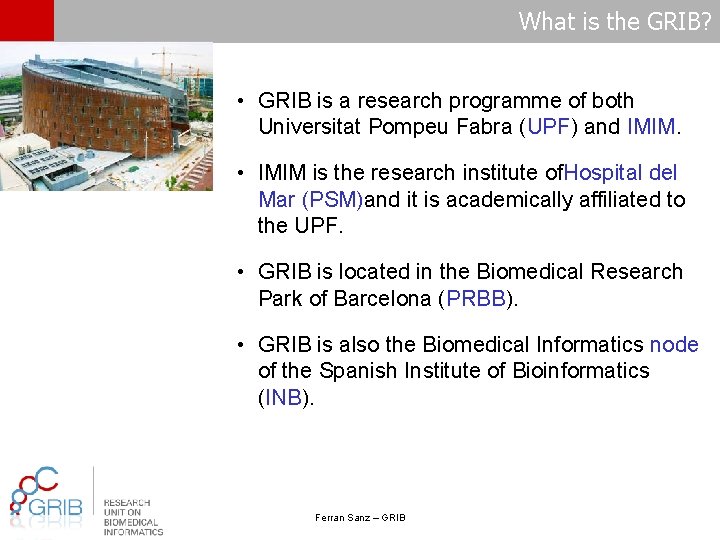 What is the GRIB?

• GRIB is a research programme of both Universitat Pompeu Fabra (UPF) and IMIM.

• IMIM is the research institute ofHospital del Mar (PSM)and it is academically affiliated to the UPF.

• GRIB is located in the Biomedical Research Park of Barcelona (PRBB).

• GRIB is also the Biomedical Informatics node of the Spanish Institute of Bioinformatics (INB).

GRIB
RESEARCH UNIT ON BIOMEDICAL INFORMATICS

Ferran Sanz – GRIB